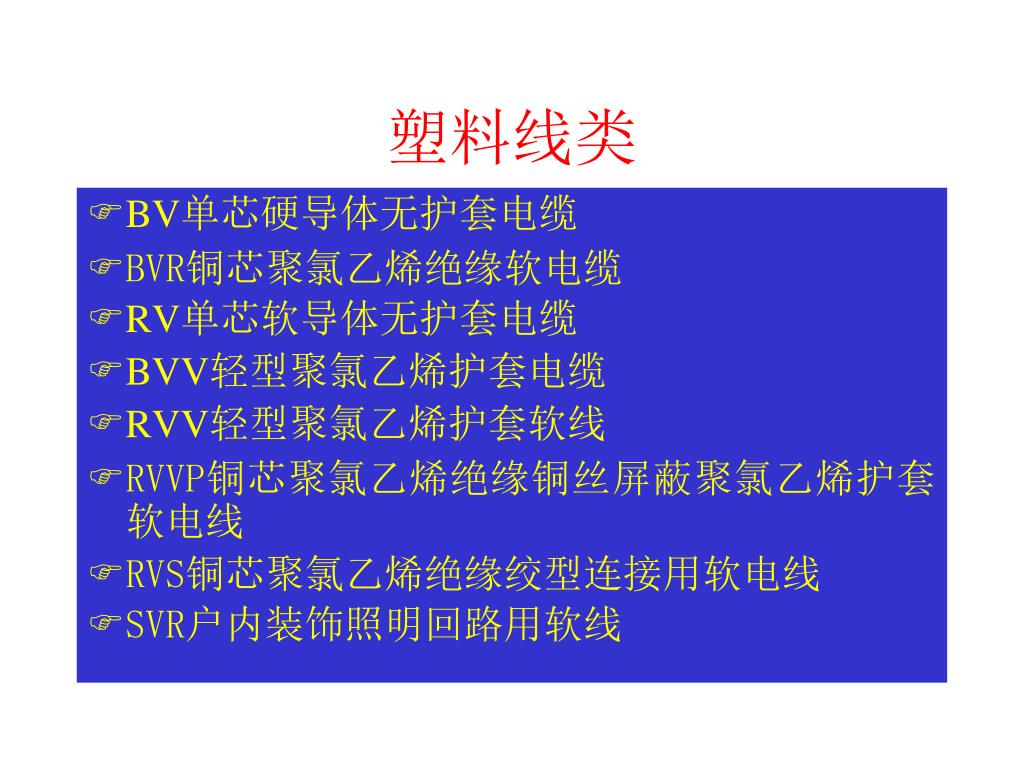 塑料线类

☞BV单芯硬导体无护套电缆
☞BVR铜芯聚氯乙烯绝缘软电缆
☞RV单芯软导体无护套电缆
☞BVV轻型聚氯乙烯护套电缆
☞RVV轻型聚氯乙烯护套软线
☞RVVP铜芯聚氯乙烯绝缘铜丝屏蔽聚氯乙烯护套软电线
☞RVS铜芯聚氯乙烯绝缘绞型连接用软电线
☞SVR户内装饰照明回路用软线